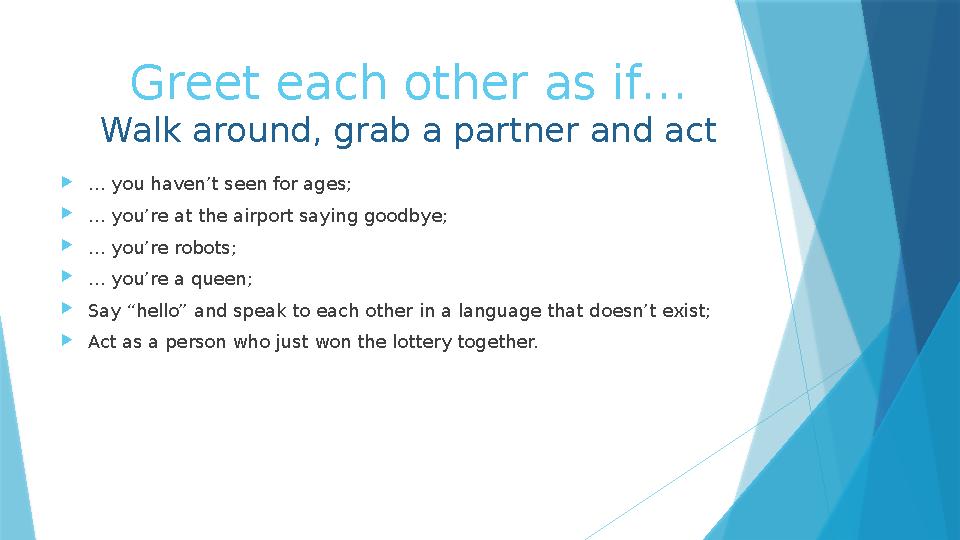 Greet each other as if…
Walk around, grab a partner and act

… you haven’t seen for ages;

… you’re at the airport saying goodbye;

… you’re robots;

… you’re a queen;

Say “hello” and speak to each other in a language that doesn’t exist;

Act as a person who just won the lottery together.